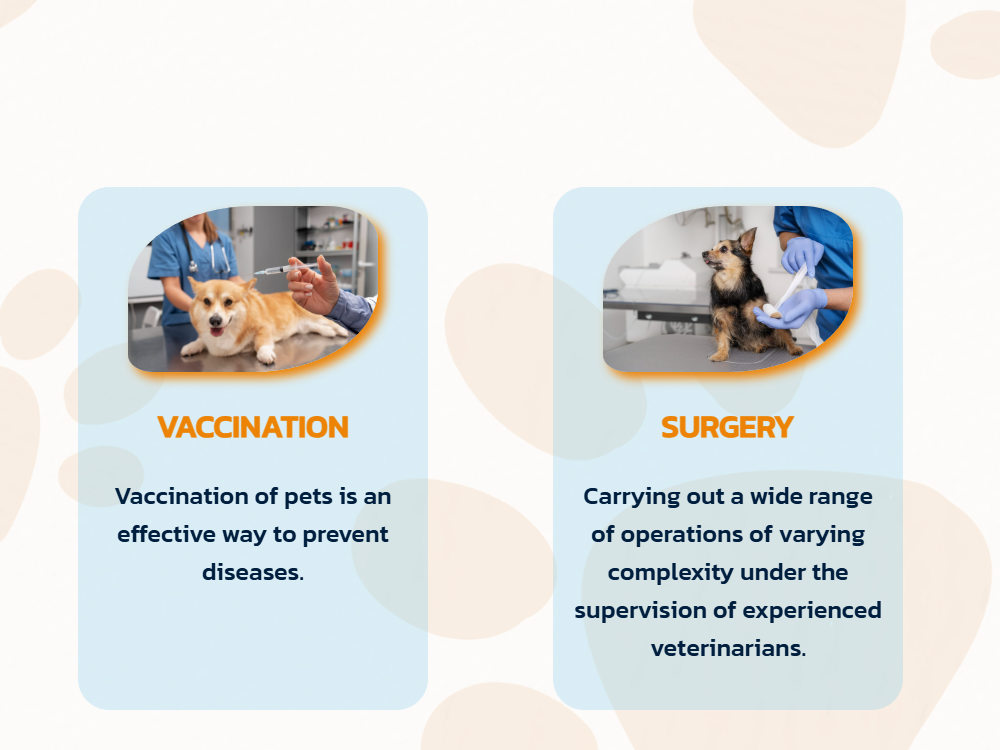 VACCINATION

Vaccination of pets is an effective way to prevent diseases.

SURGERY

Carrying out a wide range of operations of varying complexity under the supervision of experienced veterinarians.